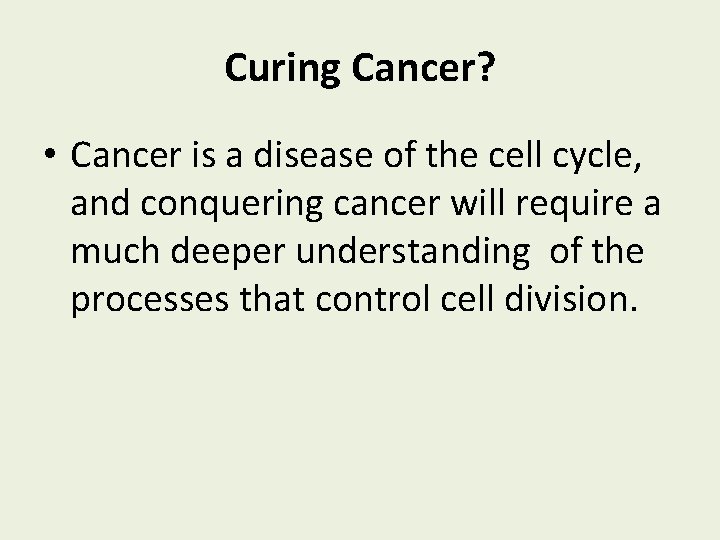 Curing Cancer?

• Cancer is a disease of the cell cycle, and conquering cancer will require a much deeper understanding of the processes that control cell division.